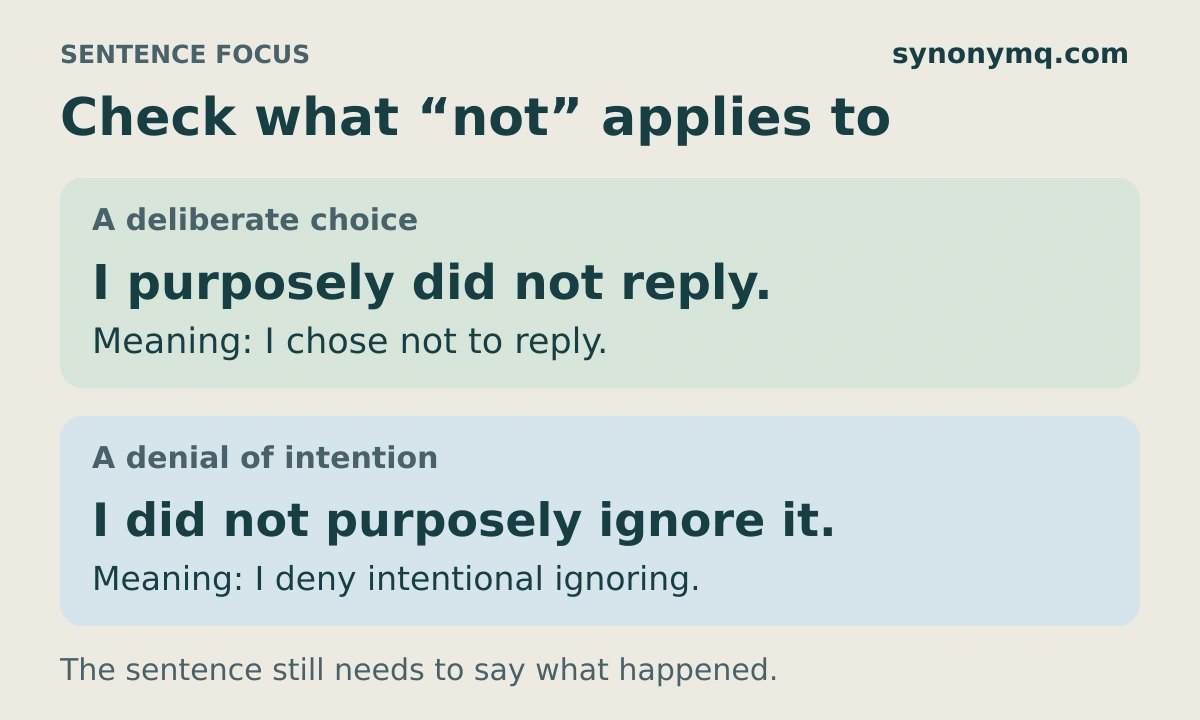 SENTENCE FOCUS

synonymq.com

Check what "not" applies to

A deliberate choice

I purposely did not reply.

Meaning: I chose not to reply.

A denial of intention

I did not purposely ignore it.

Meaning: I deny intentional ignoring.

The sentence still needs to say what happened.